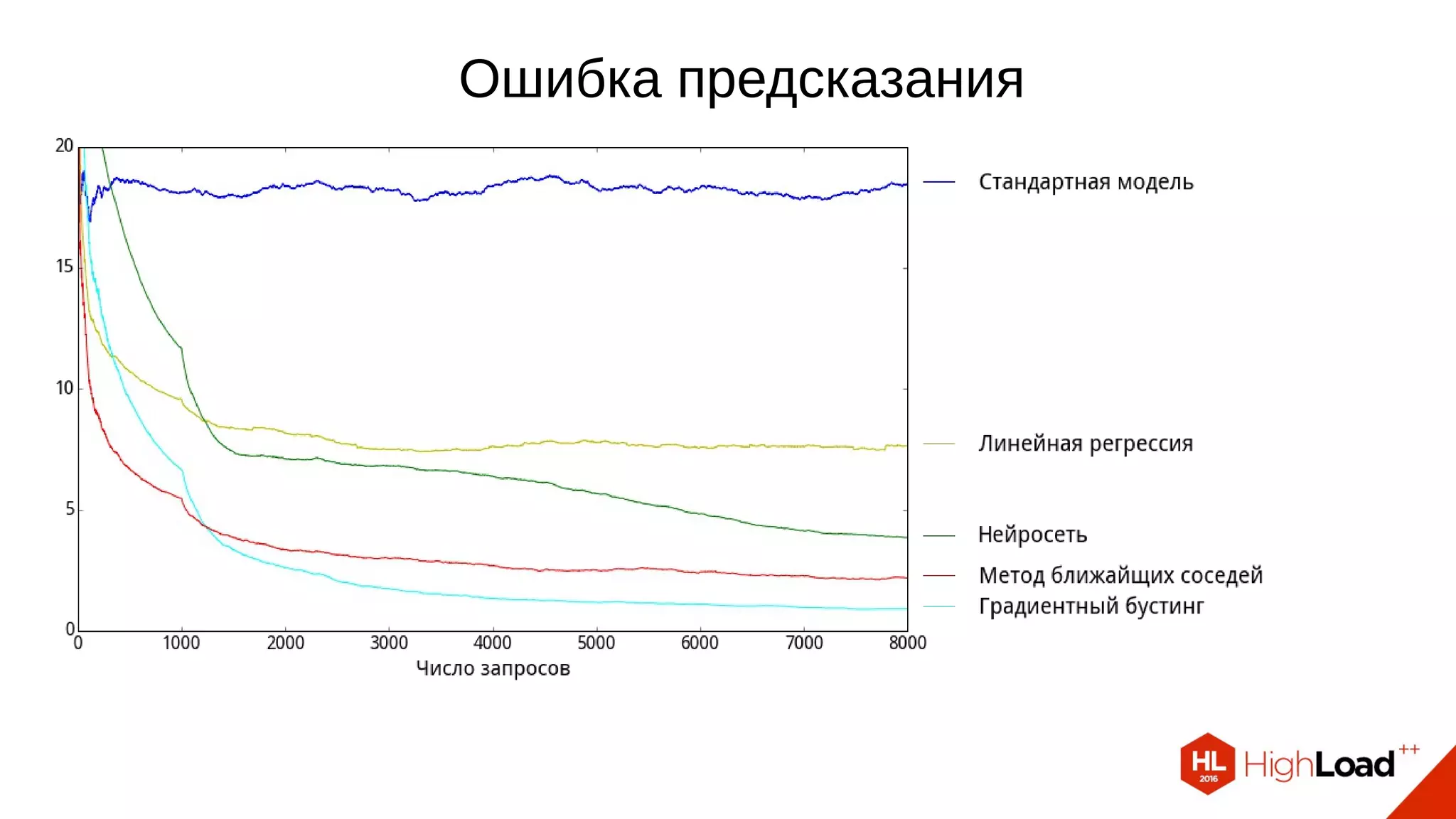 Ошибка предсказания

20
15
10
5
0

0 1000 2000 3000 4000 5000 6000 7000 8000

Число запросов

Стандартная модель
Линейная регрессия
Нейросеть
Метод ближайщих соседей
Градиентный бустинг

HL 2016 HighLoad++